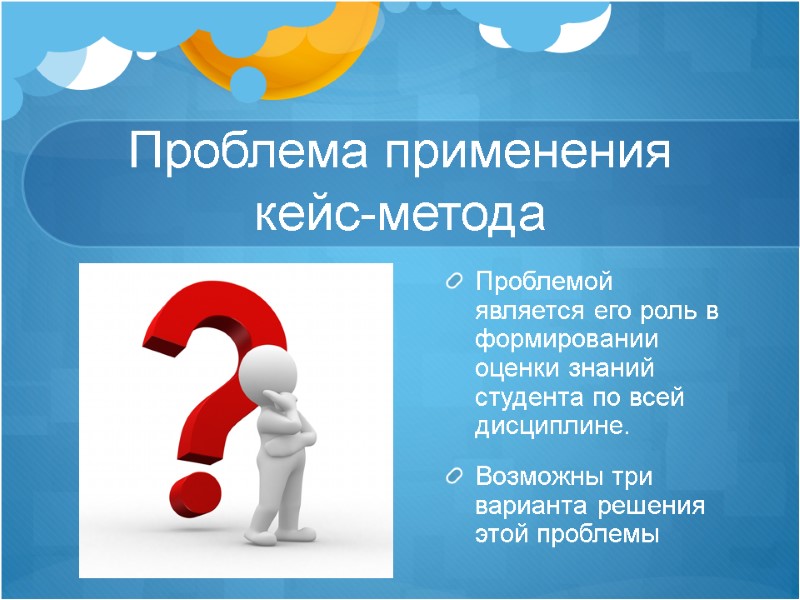 Проблема применения кейс-метода

Проблемой является его роль в формировании оценки знаний студента по всей дисциплине.

Возможны три варианта решения этой проблемы